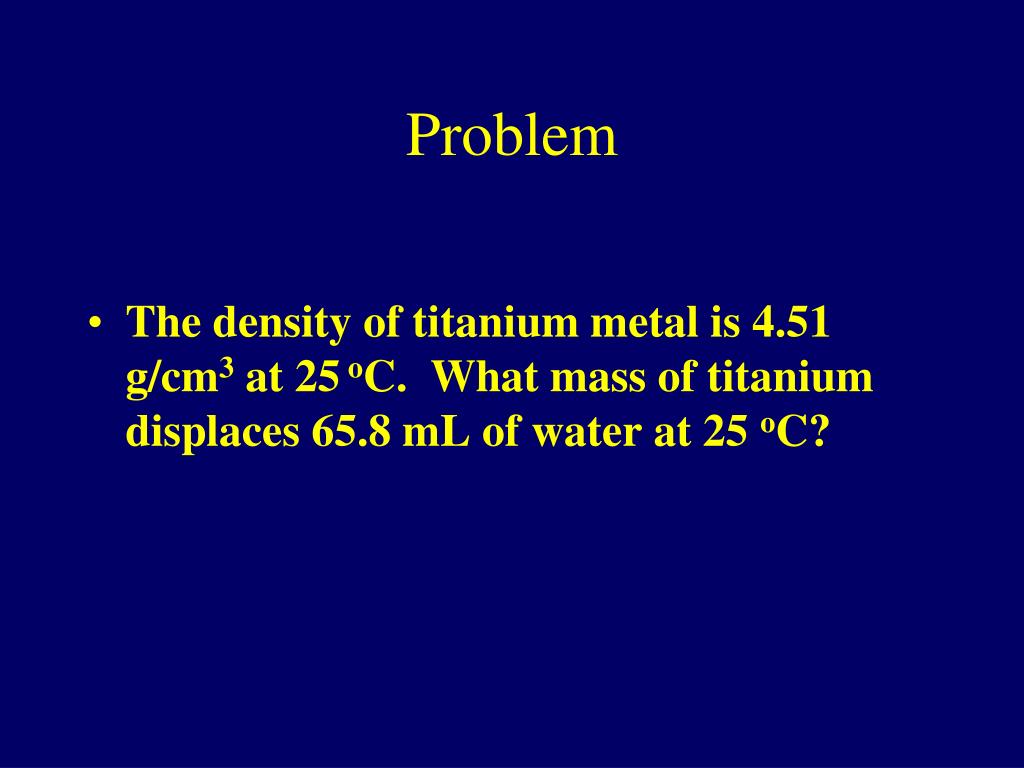 Problem

• The density of titanium metal is 4.51 g/cm$^3$ at 25 $^o$C. What mass of titanium displaces 65.8 mL of water at 25 $^o$C?